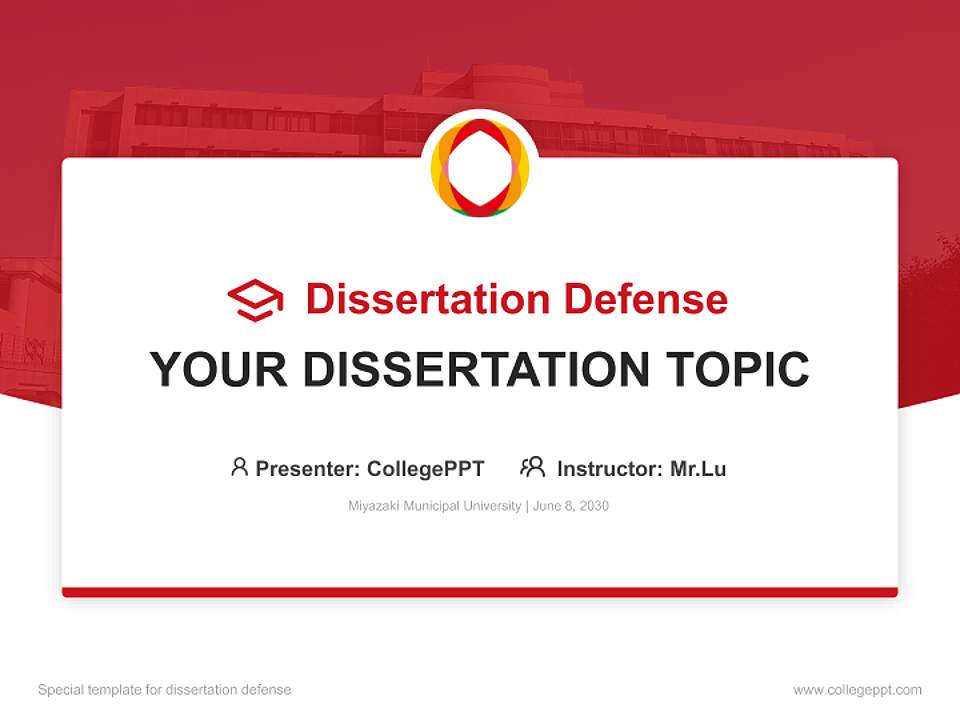 Dissertation Defense

YOUR DISSERTATION TOPIC

Presenter: CollegePPT Instructor: Mr.Lu

Miyazaki Municipal University | June 8, 2030

Special template for dissertation defense

www.collegeppt.com